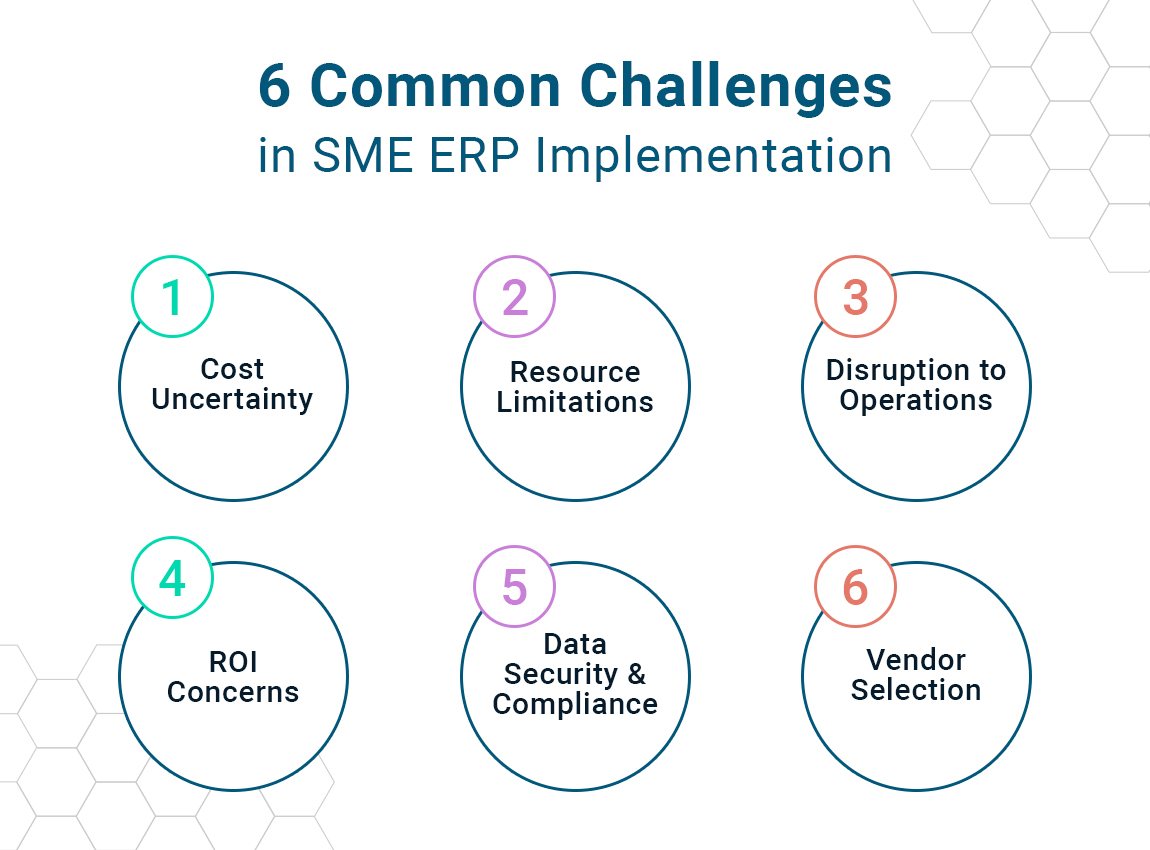 6 Common Challenges
in SME ERP Implementation

1
Cost Uncertainty

2
Resource Limitations

3
Disruption to Operations

4
ROI Concerns

5
Data Security & Compliance

6
Vendor Selection